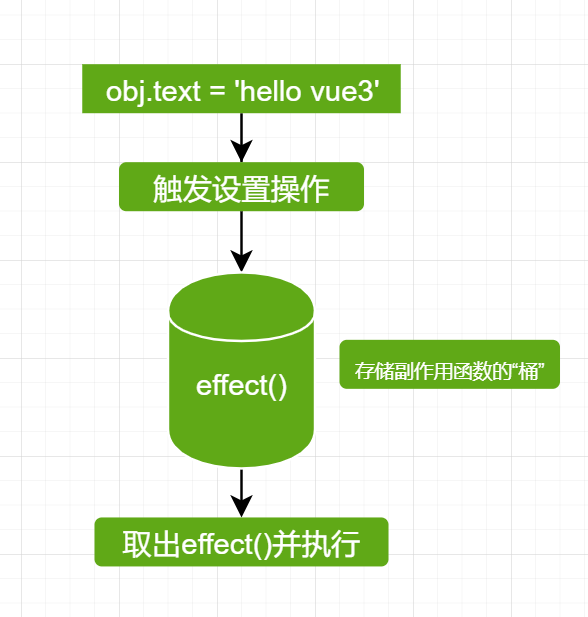 obj.text = 'hello vue3'

触发设置操作

effect()

存储副作用函数的“桶”

取出effect()并执行